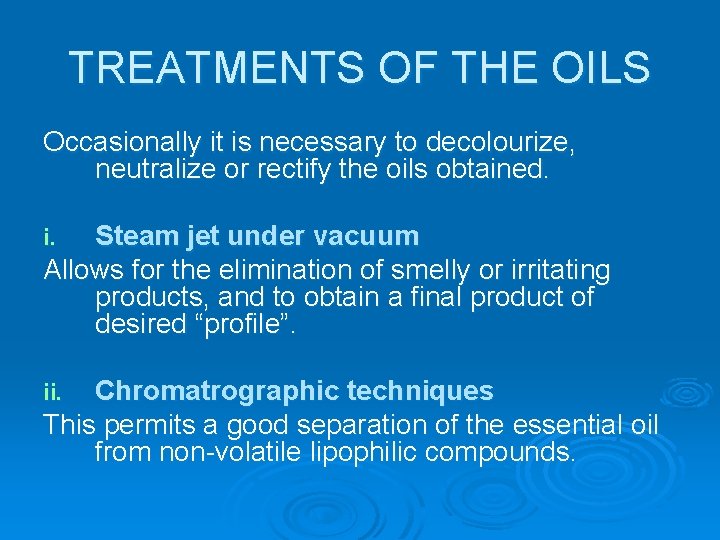 TREATMENTS OF THE OILS

Occasionally it is necessary to decolourize, neutralize or rectify the oils obtained.

i. Steam jet under vacuum

Allows for the elimination of smelly or irritating products, and to obtain a final product of desired “profile”.

ii. Chromatrographic techniques

This permits a good separation of the essential oil from non-volatile lipophilic compounds.